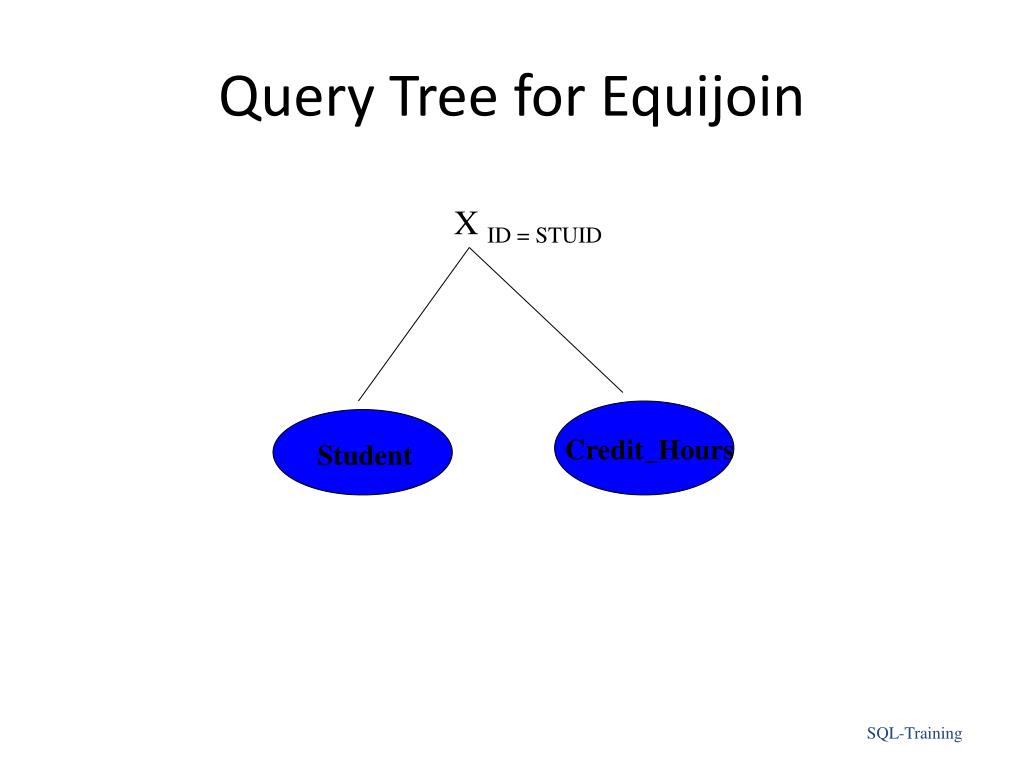 Query Tree for Equijoin

X ID = STUID

Student

Credit_Hours

SQL-Training